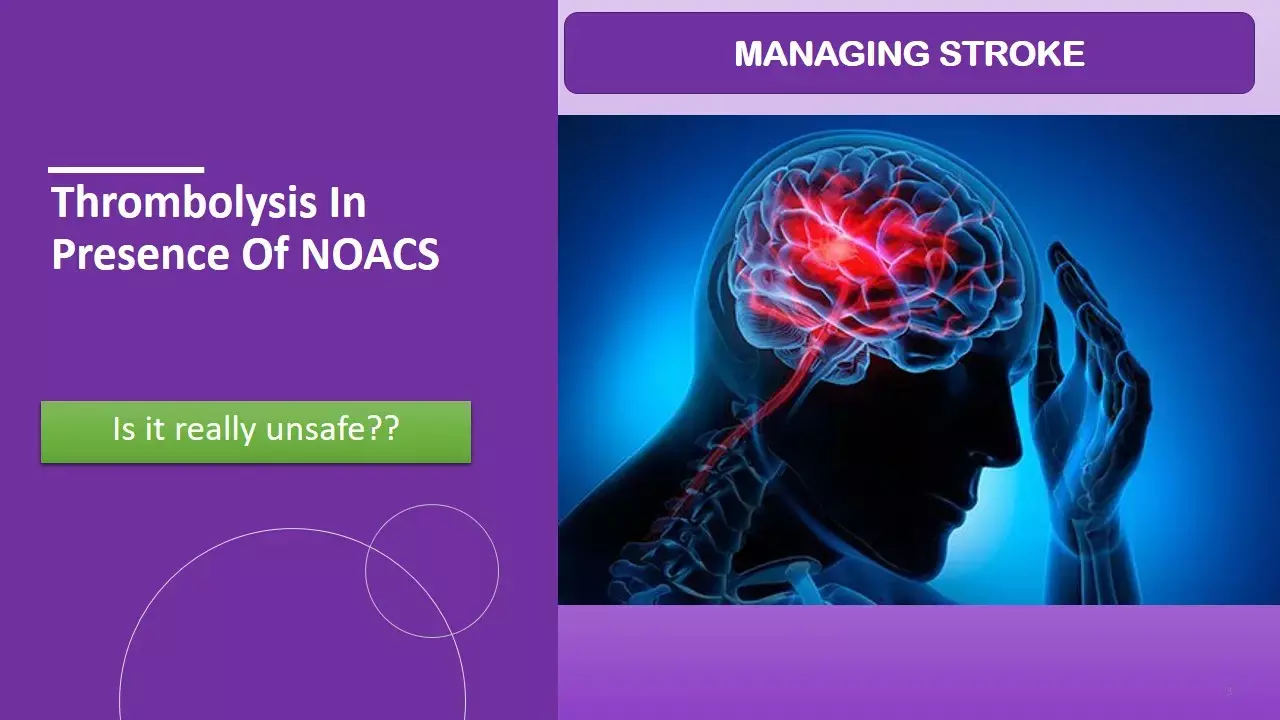 Thrombolysis In Presence Of NOACS

Is it really unsafe??

MANAGING STROKE

3